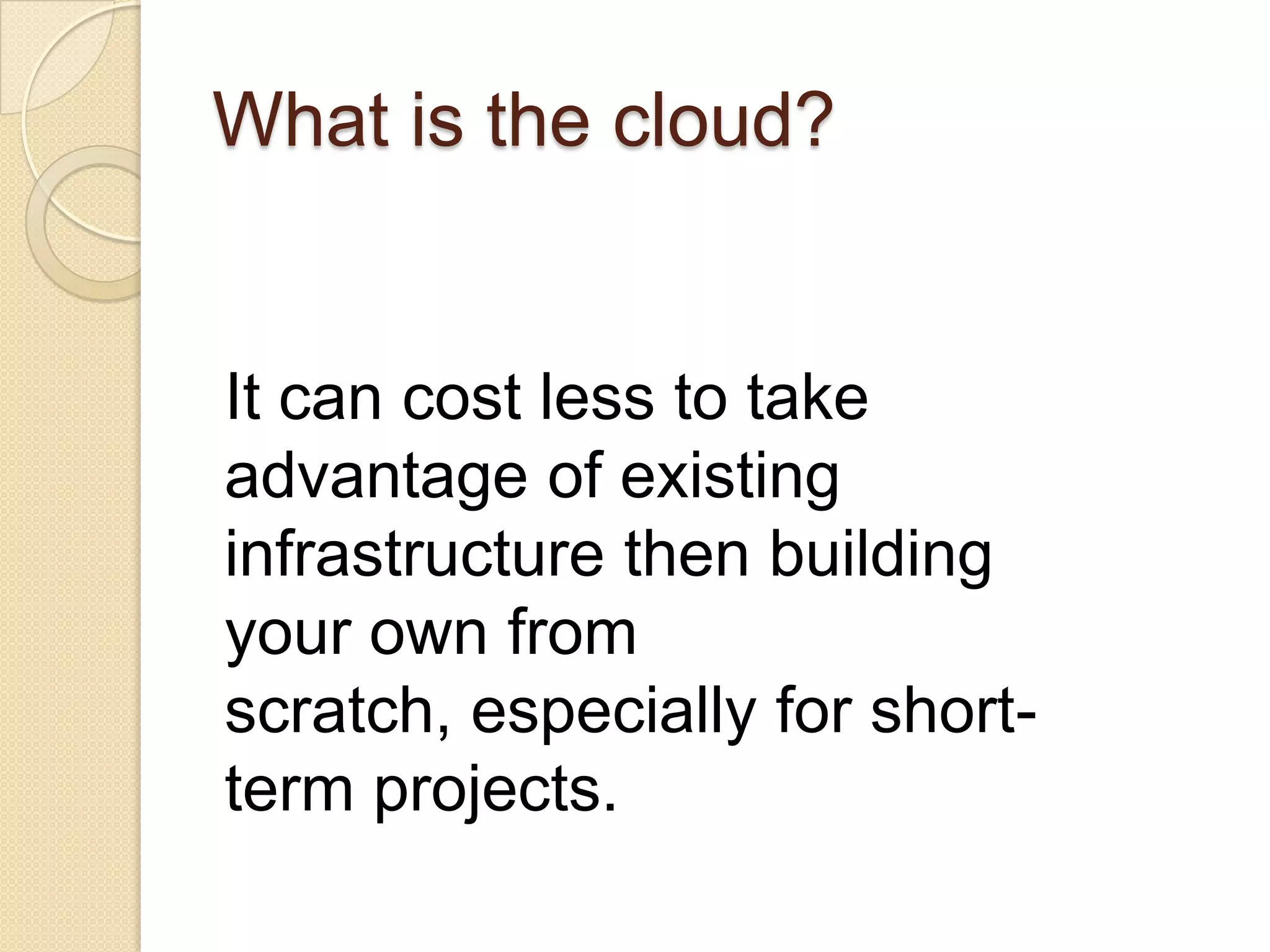 What is the cloud?

It can cost less to take advantage of existing infrastructure then building your own from scratch, especially for short-term projects.